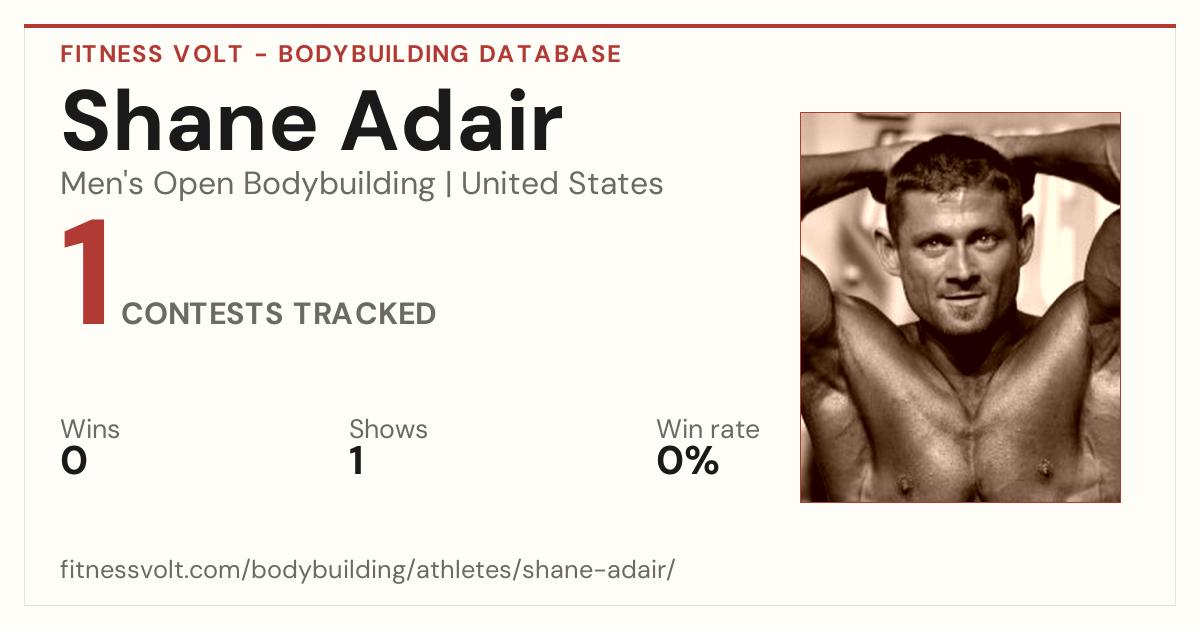 FITNESS VOLT - BODYBUILDING DATABASE

Shane Adair

Men's Open Bodybuilding | United States

1 CONTESTS TRACKED

Wins
0

Shows
1

Win rate
0%

fitnessvolt.com/bodybuilding/athletes/shane-adair/